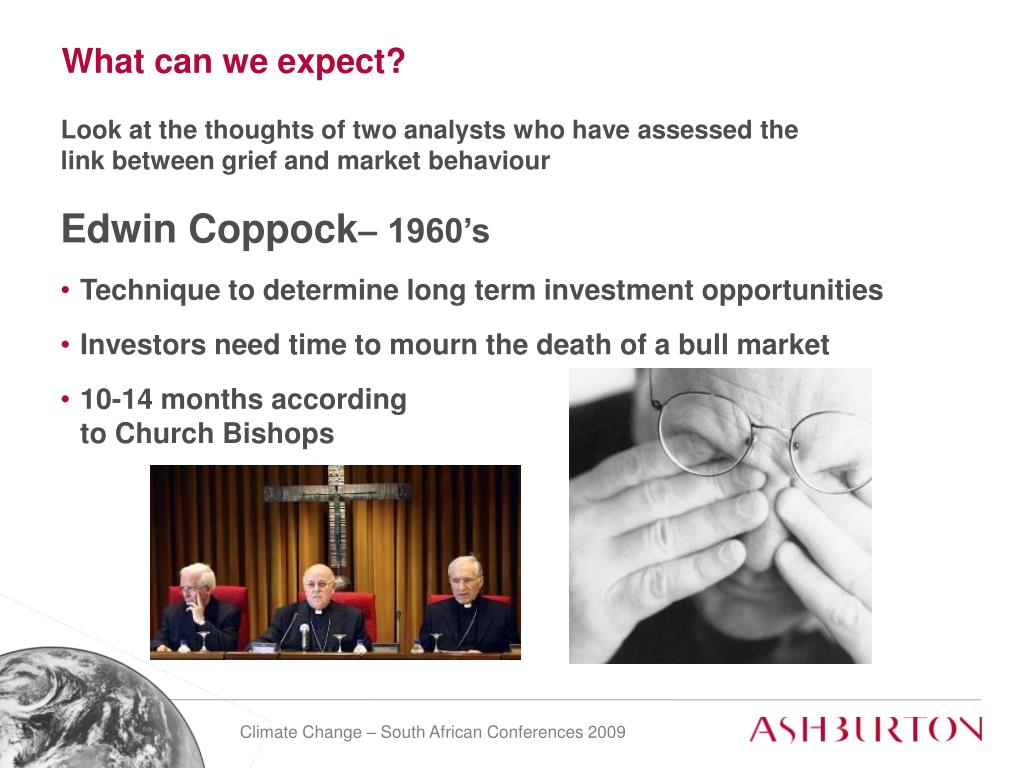 What can we expect?

Look at the thoughts of two analysts who have assessed the link between grief and market behaviour

Edwin Coppock– 1960’s

• Technique to determine long term investment opportunities

• Investors need time to mourn the death of a bull market

• 10-14 months according to Church Bishops

Climate Change – South African Conferences 2009

ASHBURTON